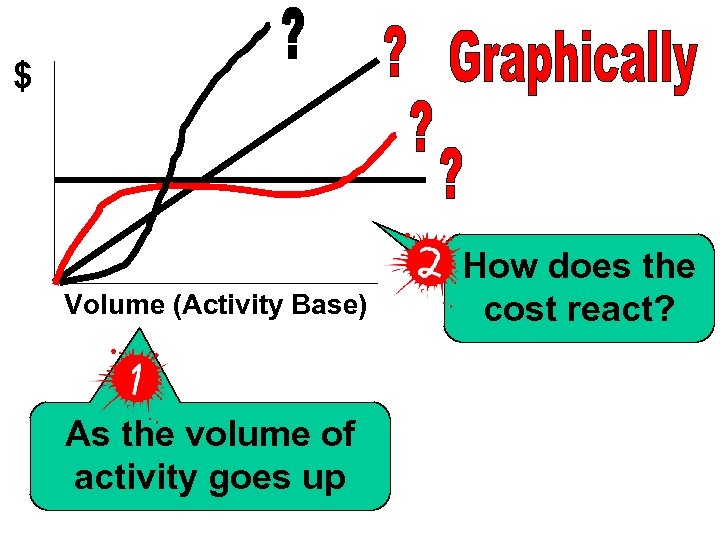 Graphically

$

?

?

?

?

Volume (Activity Base)

2 How does the cost react?

1 As the volume of activity goes up